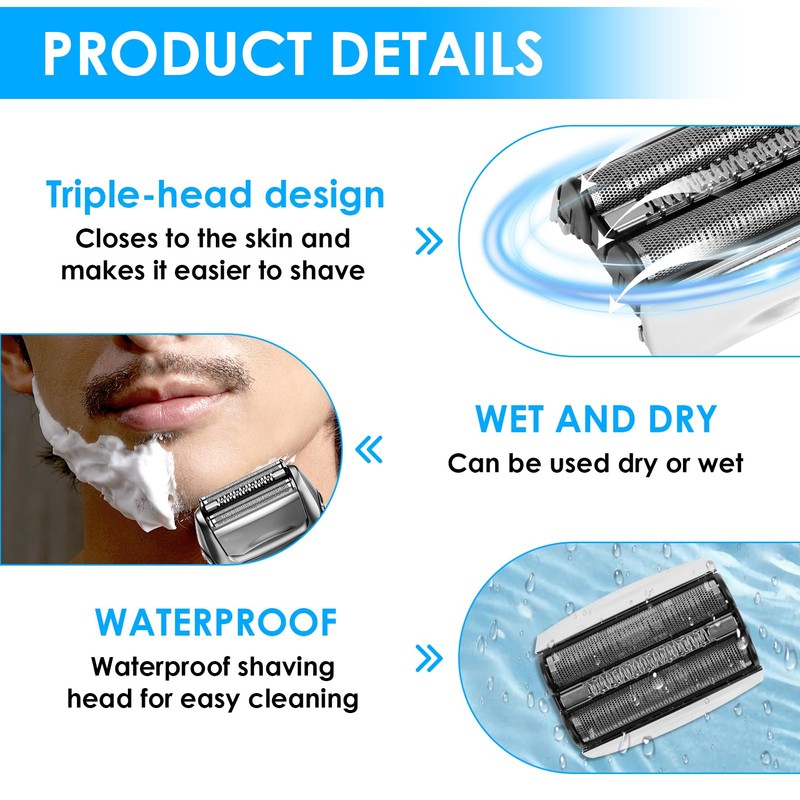 PRODUCT DETAILS

Triple-head design
Closes to the skin and makes it easier to shave

»

«

WET AND DRY
Can be used dry or wet

WATERPROOF
Waterproof shaving head for easy cleaning

»